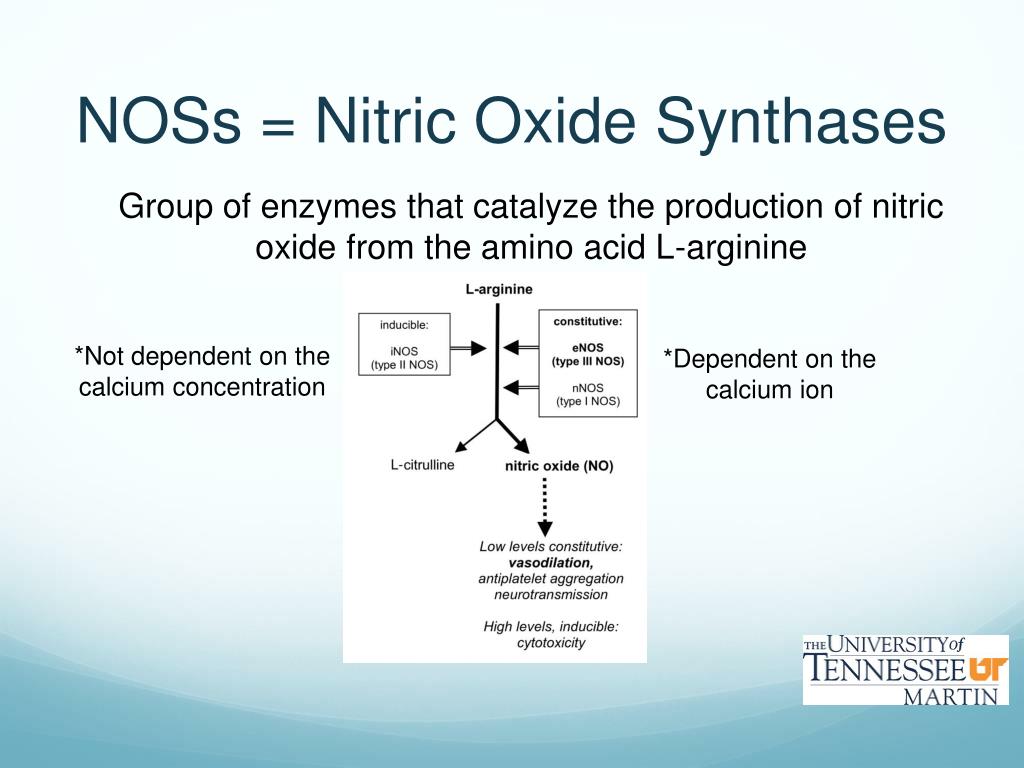 NOSs = Nitric Oxide Synthases

Group of enzymes that catalyze the production of nitric oxide from the amino acid L-arginine

*Not dependent on the calcium concentration

L-arginine

inducible:

iNOS
(type II NOS)

constitutive:

eNOS
(type III NOS)

nNOS
(type I NOS)

L-citrulline

nitric oxide (NO)

Low levels constitutive:
vasodilation,
antiplatelet aggregation
neurotransmission

High levels, inducible:
cytotoxicity

*Dependent on the calcium ion

THE UNIVERSITY of TENNESSEE UT MARTIN